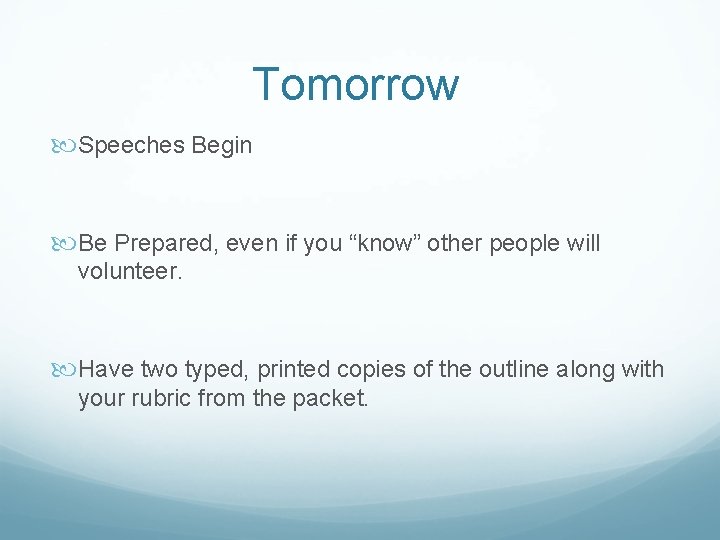 Tomorrow

Speeches Begin

Be Prepared, even if you “know” other people will volunteer.

Have two typed, printed copies of the outline along with your rubric from the packet.